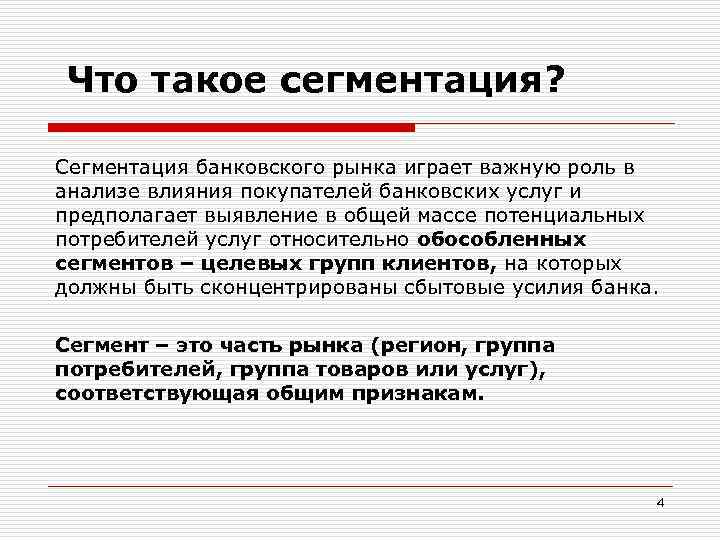 Что такое сегментация?

Сегментация банковского рынка играет важную роль в анализе влияния покупателей банковских услуг и предполагает выявление в общей массе потенциальных потребителей услуг относительно обособленных сегментов – целевых групп клиентов, на которых должны быть сконцентрированы сбытовые усилия банка.

Сегмент – это часть рынка (регион, группа потребителей, группа товаров или услуг), соответствующая общим признакам.

4